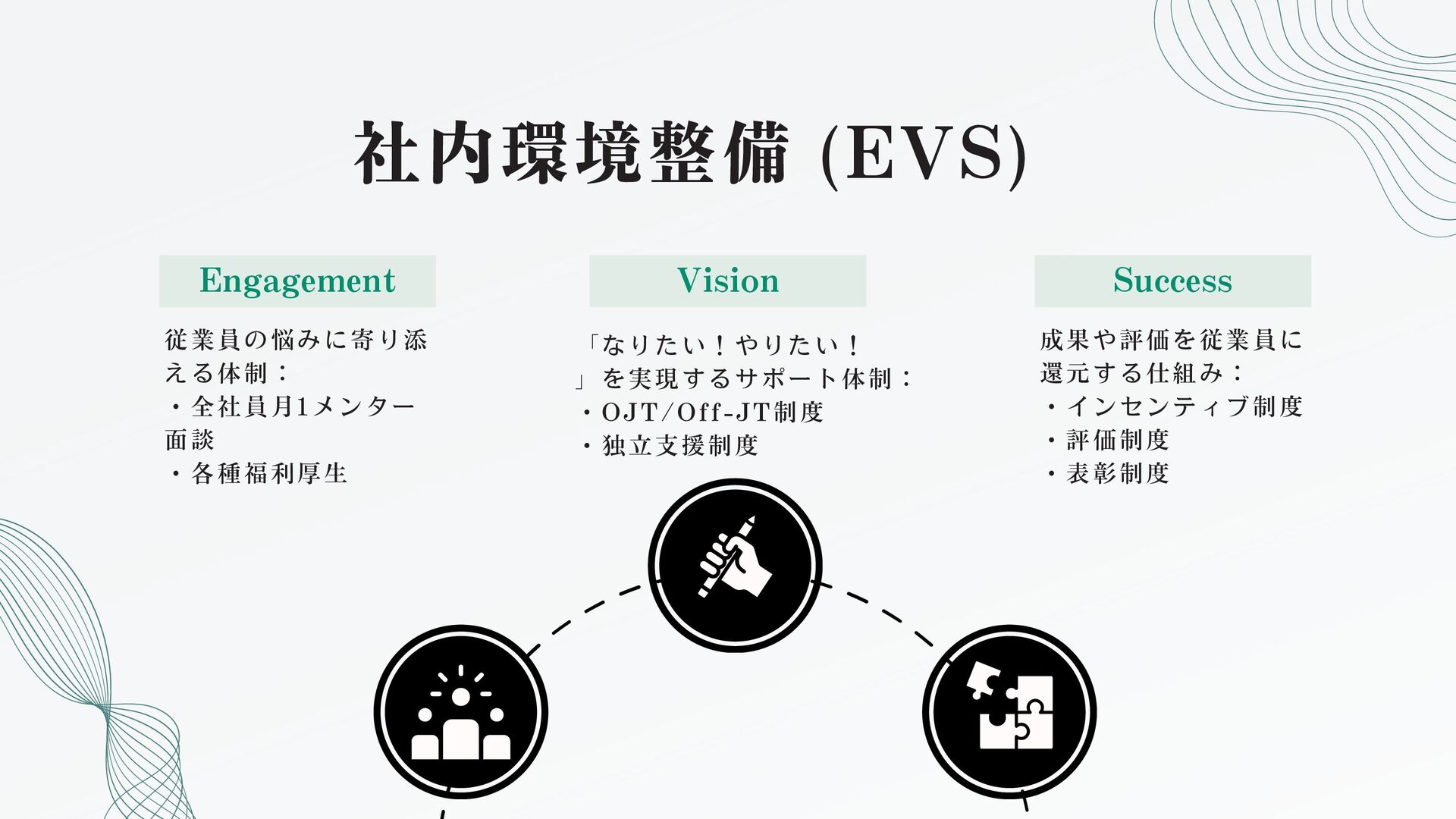 社内環境整備 (EVS)

Engagement

従業員の悩みに寄り添える体制：
・全社員月1メンター面談
・各種福利厚生

Vision

「なりたい！やりたい！」を実現するサポート体制：
・OJT/Off-JT制度
・独立支援制度

Success

成果や評価を従業員に還元する仕組み：
・インセンティブ制度
・評価制度
・表彰制度